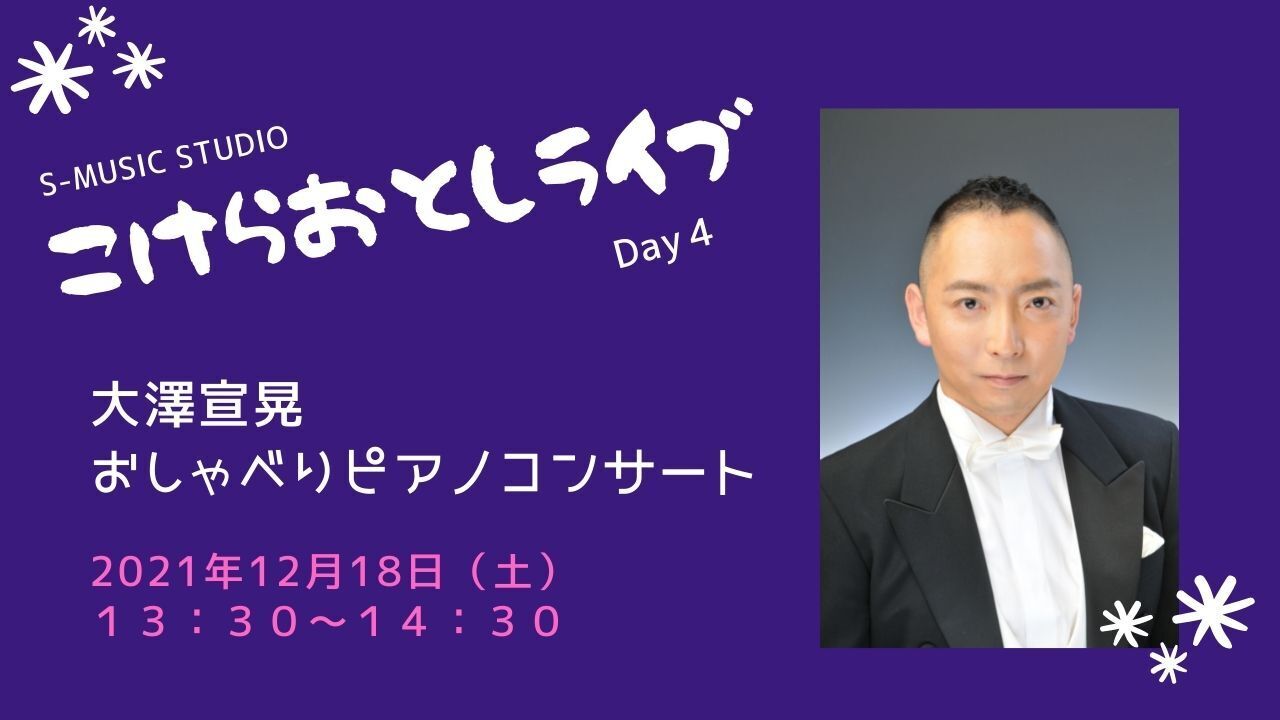 S-MUSIC STUDIO
こけらおとしライブ
Day 4

大澤宣晃
おしゃべりピアノコンサート

2021年12月18日（土）
１３：３０～１４：３０